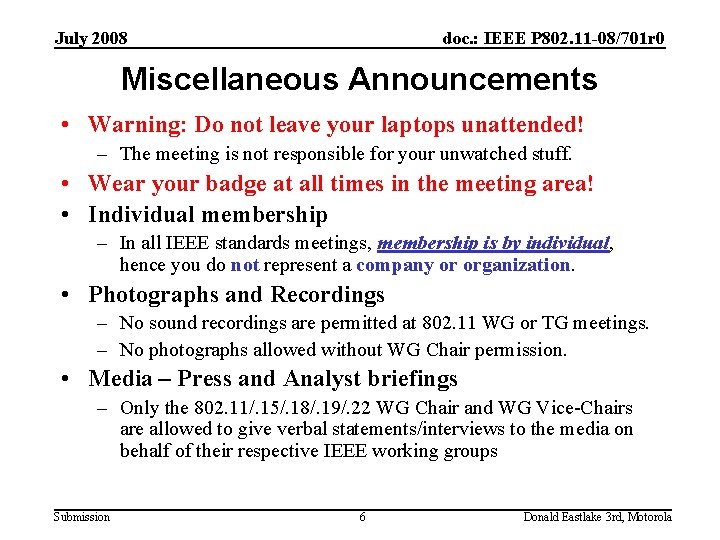 July 2008

doc.: IEEE P802.11-08/701r0

Miscellaneous Announcements

• Warning: Do not leave your laptops unattended!
– The meeting is not responsible for your unwatched stuff.
• Wear your badge at all times in the meeting area!
• Individual membership
– In all IEEE standards meetings, membership is by individual, hence you do not represent a company or organization.
• Photographs and Recordings
– No sound recordings are permitted at 802.11 WG or TG meetings.
– No photographs allowed without WG Chair permission.
• Media – Press and Analyst briefings
– Only the 802.11/.15/.18/.19/.22 WG Chair and WG Vice-Chairs are allowed to give verbal statements/interviews to the media on behalf of their respective IEEE working groups

Submission

6

Donald Eastlake 3rd, Motorola